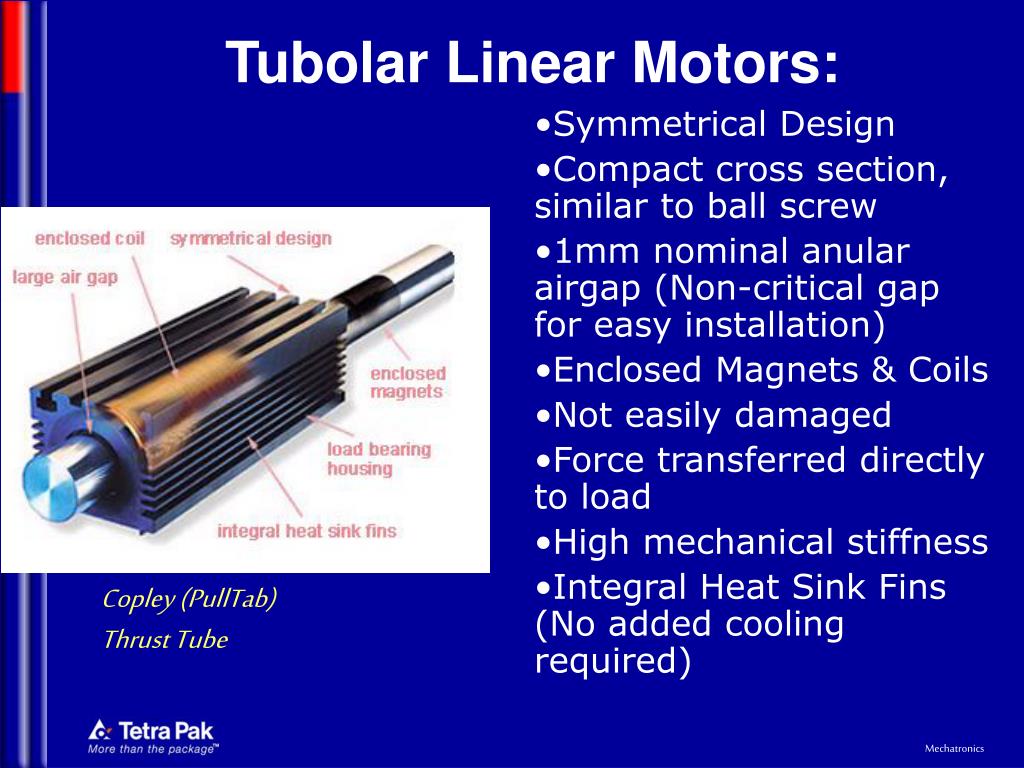 Tubolar Linear Motors:

enclosed coil
symmetrical design
large air gap
enclosed magnets
load bearing housing
integral heat sink fins

Copley (PullTab)
Thrust Tube

•Symmetrical Design
•Compact cross section, similar to ball screw
•1mm nominal anular airgap (Non-critical gap for easy installation)
•Enclosed Magnets & Coils
•Not easily damaged
•Force transferred directly to load
•High mechanical stiffness
•Integral Heat Sink Fins (No added cooling required)

Tetra Pak
More than the package™

Mechatronics